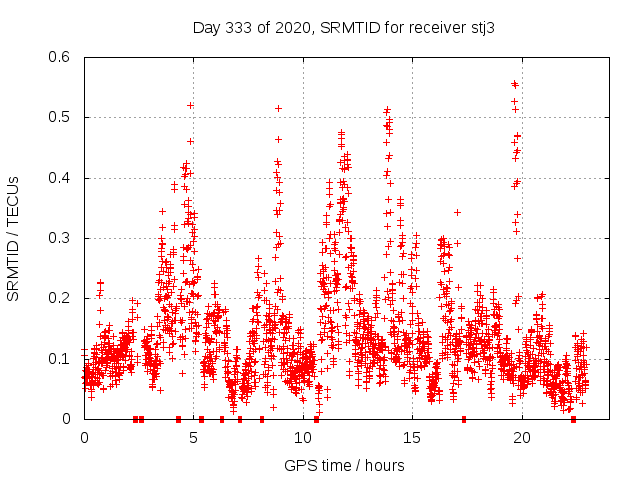 Day 333 of 2020, SRMTID for receiver stj3

SRMTID / TECUs

0.6
0.5
0.4
0.3
0.2
0.1
0

0
5
10
15
20

GPS time / hours